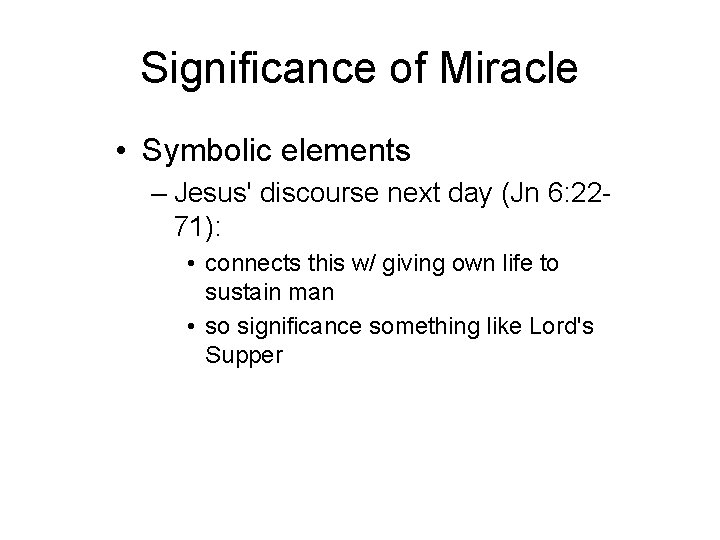 Significance of Miracle

• Symbolic elements
  – Jesus' discourse next day (Jn 6:22-71):
    • connects this w/ giving own life to sustain man
    • so significance something like Lord's Supper